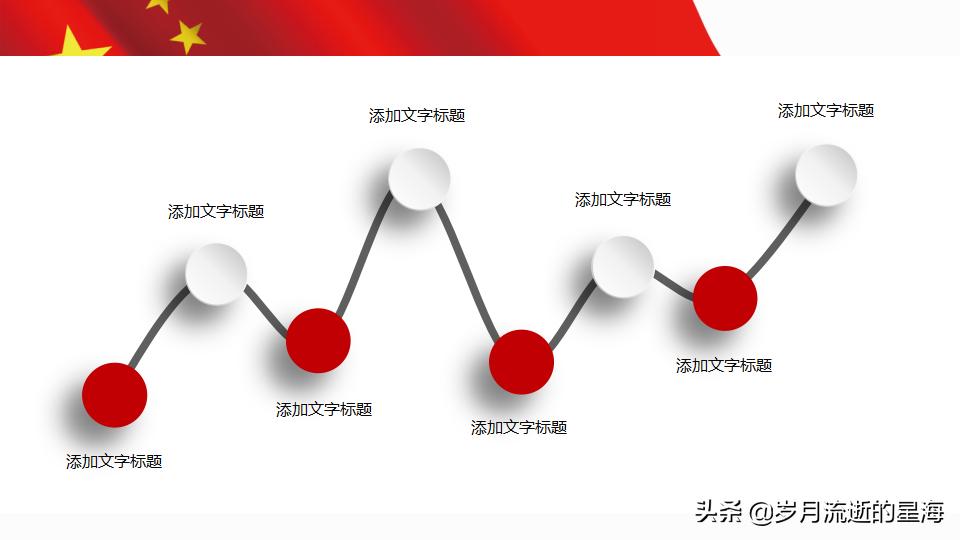 添加文字标题

添加文字标题

添加文字标题

添加文字标题

添加文字标题

添加文字标题

添加文字标题

添加文字标题

头条 @岁月流逝的星海